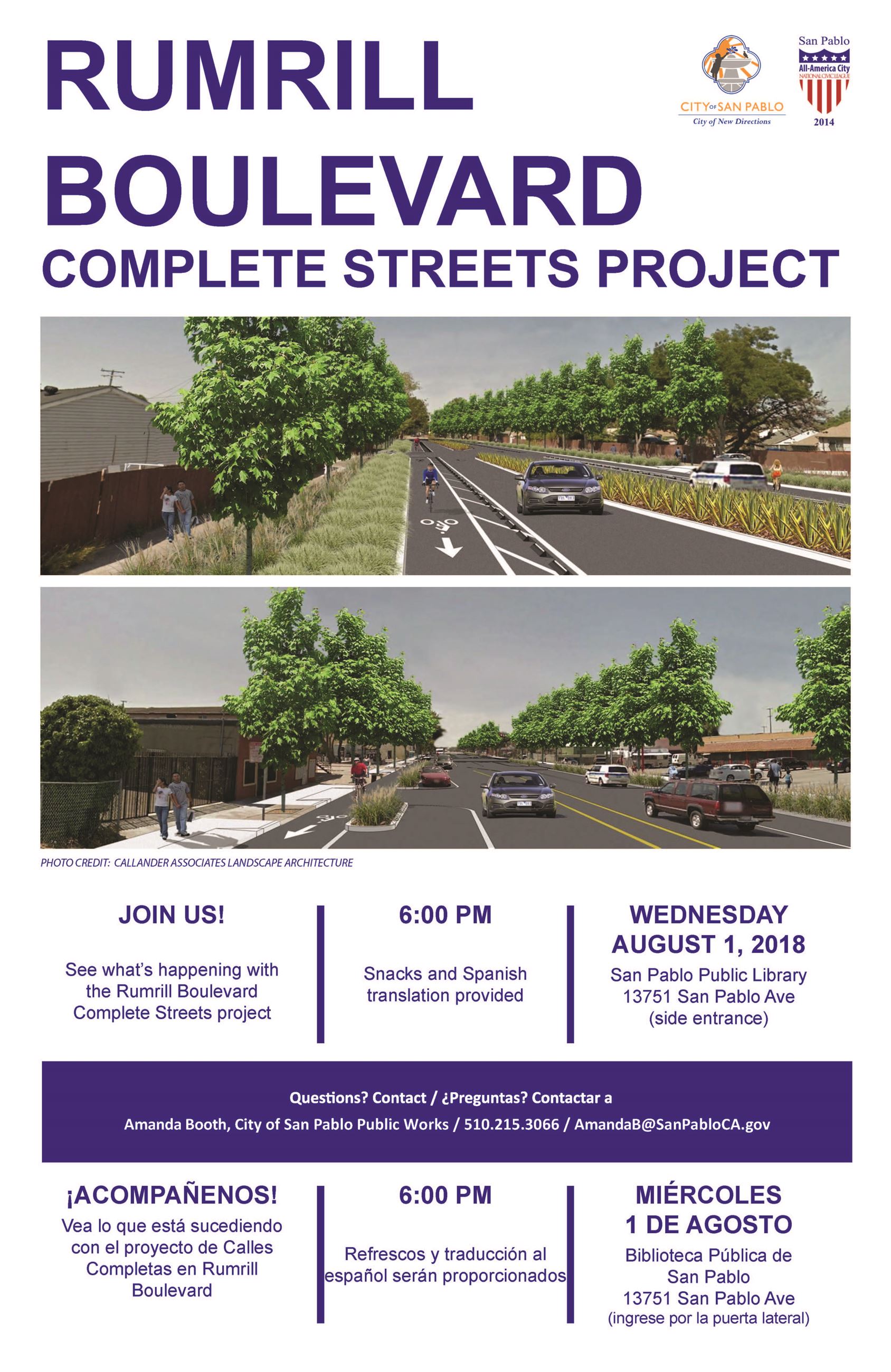 RUMRILL BOULEVARD
COMPLETE STREETS PROJECT

CITY OF SAN PABLO
City of New Directions

San Pablo
All-America City
NATIONAL CIVIC LEAGUE
2014

PHOTO CREDIT: CALLANDER ASSOCIATES LANDSCAPE ARCHITECTURE

JOIN US!

See what's happening with the Rumrill Boulevard Complete Streets project

6:00 PM

Snacks and Spanish translation provided

WEDNESDAY AUGUST 1, 2018

San Pablo Public Library
13751 San Pablo Ave
(side entrance)

Questions? Contact / ¿Preguntas? Contactar a
Amanda Booth, City of San Pablo Public Works / 510.215.3066 / AmandaB@SanPabloCA.gov

¡ACOMPAÑENOS!

Vea lo que está sucediendo con el proyecto de Calles Completas en Rumrill Boulevard

6:00 PM

Refrescos y traducción al español serán proporcionados

MIÉRCOLES 1 DE AGOSTO

Biblioteca Pública de San Pablo
13751 San Pablo Ave
(ingrese por la puerta lateral)